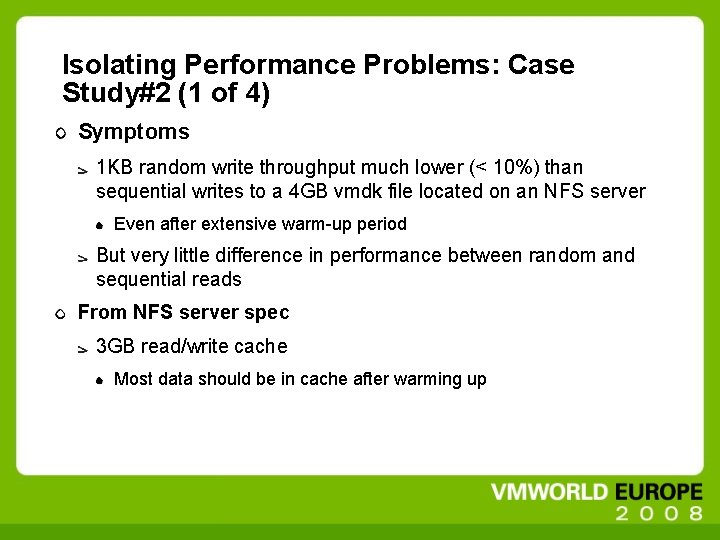 Isolating Performance Problems: Case Study#2 (1 of 4)

Symptoms

1KB random write throughput much lower (< 10%) than sequential writes to a 4GB vmdk file located on an NFS server

Even after extensive warm-up period

But very little difference in performance between random and sequential reads

From NFS server spec

3GB read/write cache

Most data should be in cache after warming up

VMWORLD EUROPE
2008